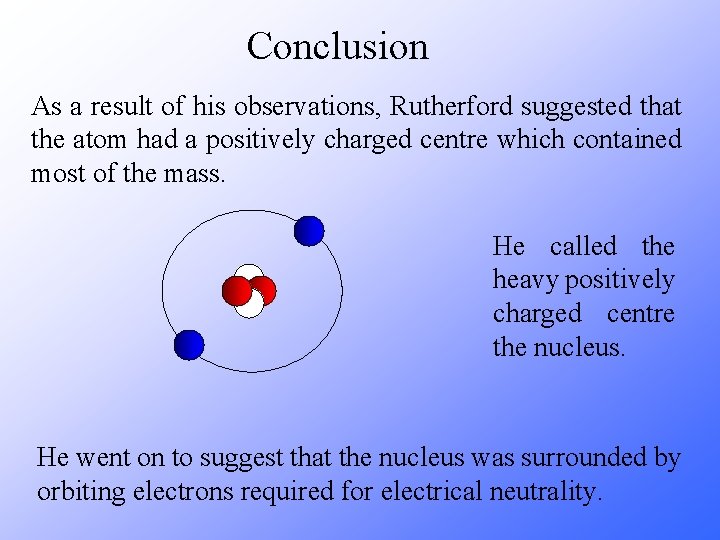 Conclusion

As a result of his observations, Rutherford suggested that the atom had a positively charged centre which contained most of the mass.

He called the heavy positively charged centre the nucleus.

He went on to suggest that the nucleus was surrounded by orbiting electrons required for electrical neutrality.